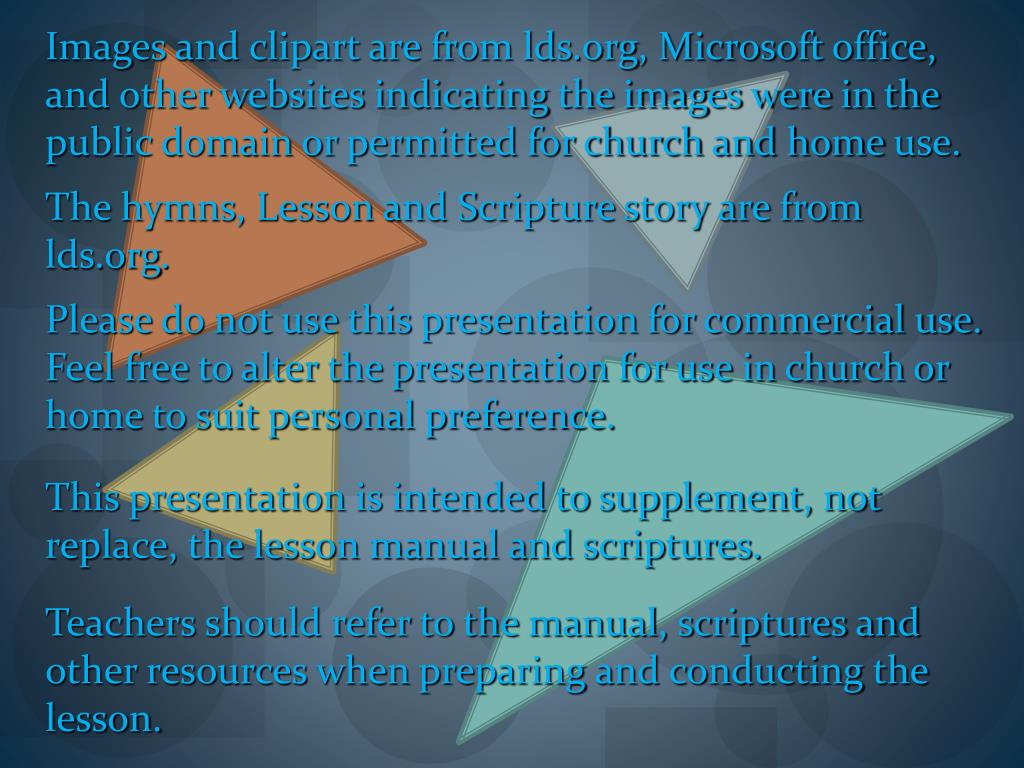 Images and clipart are from lds.org, Microsoft office, and other websites indicating the images were in the public domain or permitted for church and home use.

The hymns, Lesson and Scripture story are from lds.org.

Please do not use this presentation for commercial use. Feel free to alter the presentation for use in church or home to suit personal preference.

This presentation is intended to supplement, not replace, the lesson manual and scriptures.

Teachers should refer to the manual, scriptures and other resources when preparing and conducting the lesson.